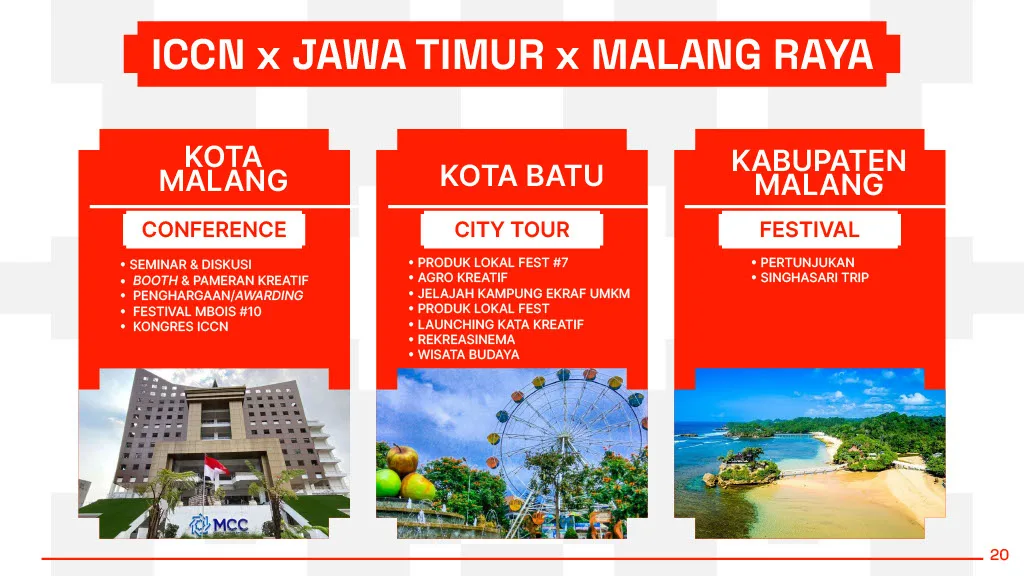 ICCN x JAWA TIMUR x MALANG RAYA

KOTA MALANG

CONFERENCE

• SEMINAR & DISKUSI
• BOOTH & PAMERAN KREATIF
• PENGHARGAAN/AWARDING
• FESTIVAL MBOIS #10
• KONGRES ICCN

MCC

KOTA BATU

CITY TOUR

• PRODUK LOKAL FEST #7
• AGRO KREATIF
• JELAJAH KAMPUNG EKRAF UMKM
• PRODUK LOKAL FEST
• LAUNCHING KATA KREATIF
• REKREASINEMA
• WISATA BUDAYA

KABUPATEN MALANG

FESTIVAL

• PERTUNJUKAN
• SINGHASARI TRIP

20